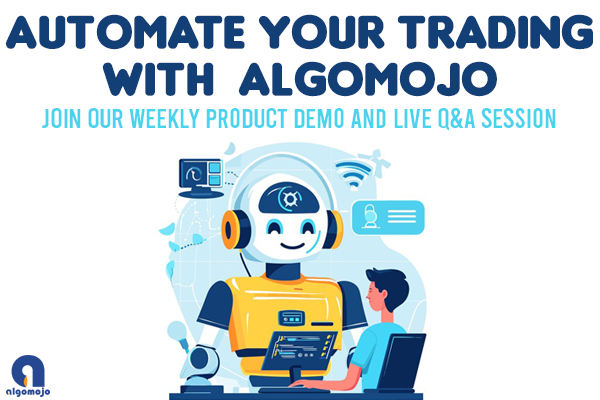 AUTOMATE YOUR TRADING WITH ALGOMOJO

JOIN OUR WEEKLY PRODUCT DEMO AND LIVE Q&A SESSION

algomojo